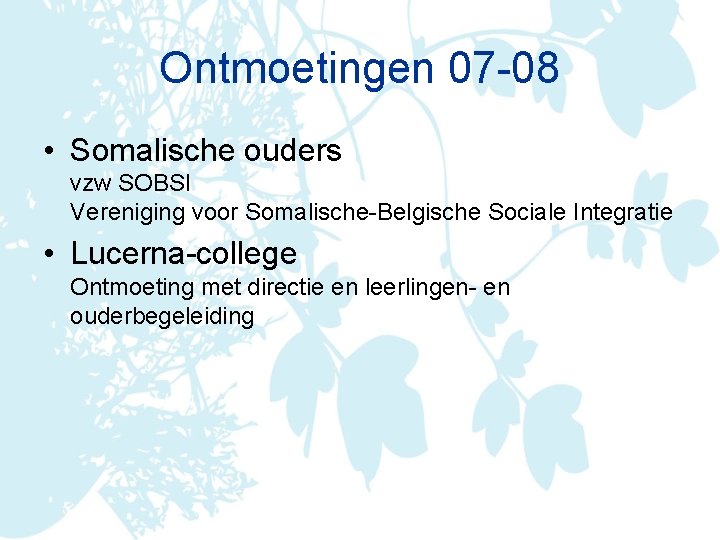 Ontmoetingen 07-08

• Somalische ouders
vzw SOBSI
Vereniging voor Somalische-Belgische Sociale Integratie

• Lucerna-college
Ontmoeting met directie en leerlingen- en ouderbegeleiding